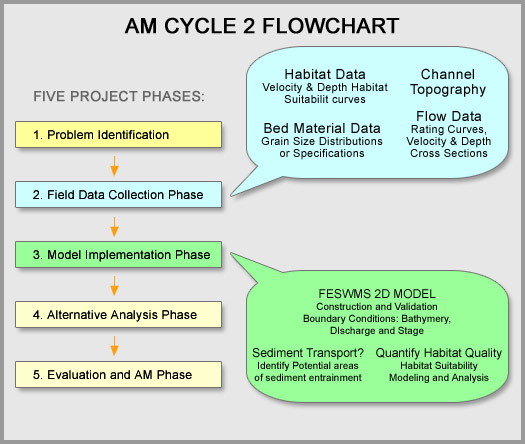 AM CYCLE 2 FLOWCHART

FIVE PROJECT PHASES:

1. Problem Identification

2. Field Data Collection Phase

3. Model Implementation Phase

4. Alternative Analysis Phase

5. Evaluation and AM Phase

Habitat Data
Velocity & Depth Habitat Suitabilit curves

Bed Material Data
Grain Size Distributions or Specifications

Channel Topography

Flow Data
Rating Curves, Velocity & Depth Cross Sections

FESWMS 2D MODEL
Construction and Validation
Boundary Conditions: Bathymery, DIscharge and Stage

Sediment Transport?
Identify Potential areas of sediment entrainment

Quantify Habitat Quality
Habitat Suitability Modeling and Analysis